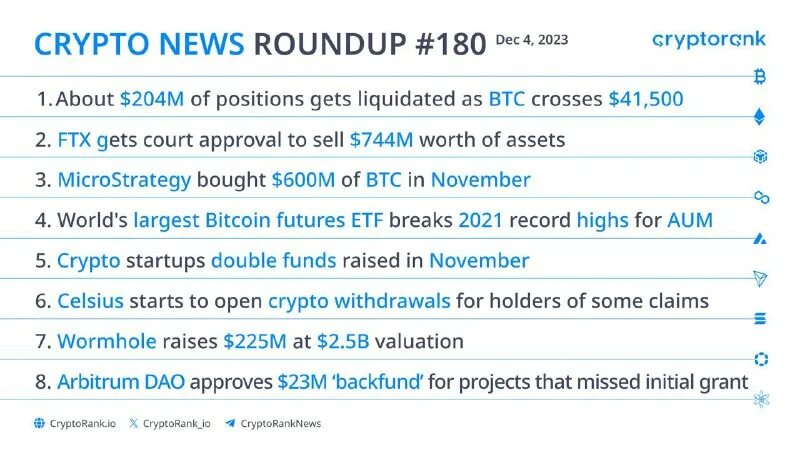 CRYPTO NEWS ROUNDUP #180 Dec 4, 2023

cryptorank

1. About \$204M of positions gets liquidated as BTC crosses \$41,500

2. FTX gets court approval to sell \$744M worth of assets

3. MicroStrategy bought \$600M of BTC in November

4. World's largest Bitcoin futures ETF breaks 2021 record highs for AUM

5. Crypto startups double funds raised in November

6. Celsius starts to open crypto withdrawals for holders of some claims

7. Wormhole raises \$225M at \$2.5B valuation

8. Arbitrum DAO approves \$23M 'backfund' for projects that missed initial grant

CryptoRank.io CryptoRank_io CryptoRankNews